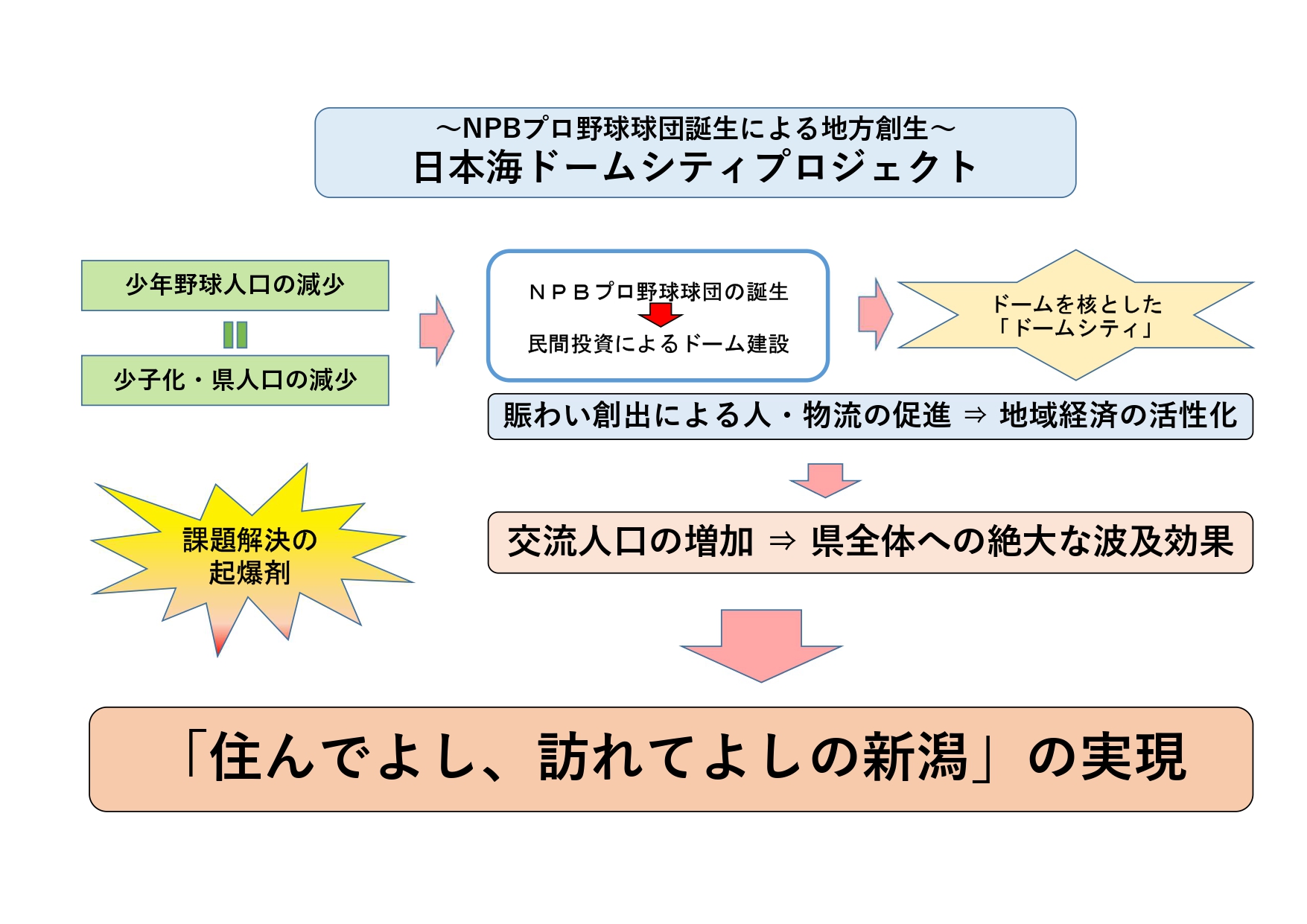 ～NPBプロ野球球団誕生による地方創生～
日本海ドームシティプロジェクト

少年野球人口の減少

少子化・県人口の減少

ＮＰＢプロ野球球団の誕生

民間投資によるドーム建設

ドームを核とした「ドームシティ」

賑わい創出による人・物流の促進 ⇒ 地域経済の活性化

課題解決の起爆剤

交流人口の増加 ⇒ 県全体への絶大な波及効果

「住んでよし、訪れてよしの新潟」の実現